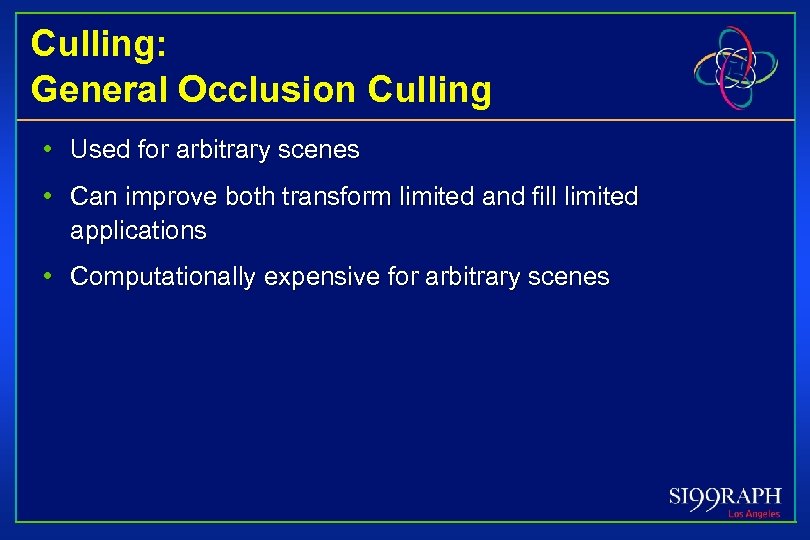 Culling:
General Occlusion Culling

• Used for arbitrary scenes

• Can improve both transform limited and fill limited applications

• Computationally expensive for arbitrary scenes

SI99RAPH
Los Angeles